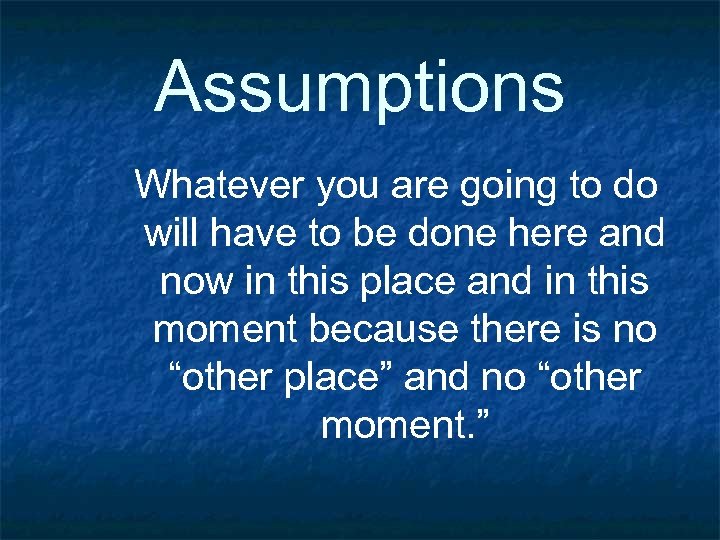 Assumptions

Whatever you are going to do will have to be done here and now in this place and in this moment because there is no “other place” and no “other moment.”